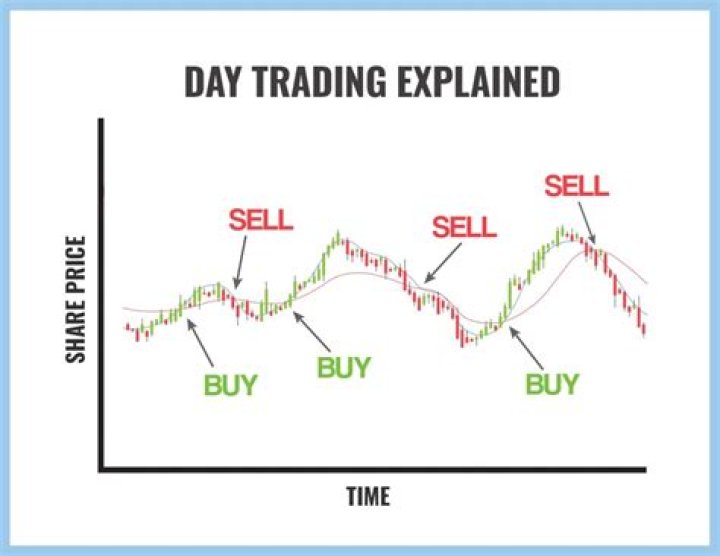 DAY TRADING EXPLAINED

SHARE PRICE

SELL

SELL

SELL

BUY

BUY

BUY

TIME